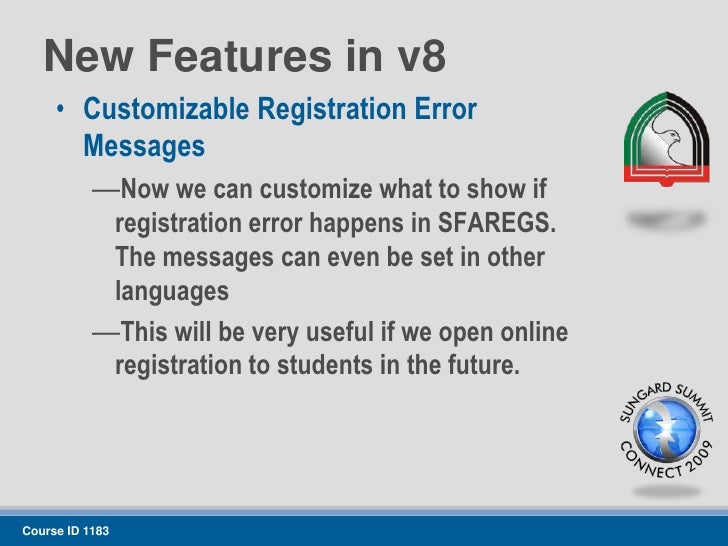 New Features in v8

• Customizable Registration Error Messages

—Now we can customize what to show if registration error happens in SFAREGS. The messages can even be set in other languages

—This will be very useful if we open online registration to students in the future.

SUNGARD SUMMIT CONNECT 2009

Course ID 1183